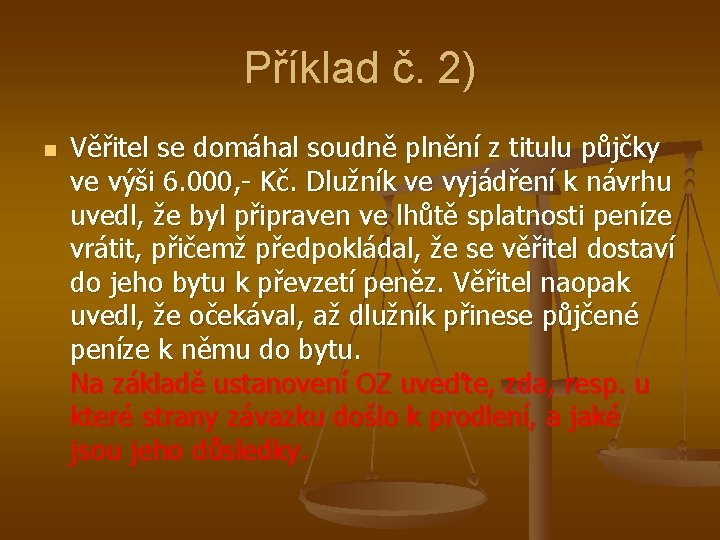 Příklad č. 2)

Věřitel se domáhal soudně plnění z titulu půjčky ve výši 6.000,- Kč. Dlužník ve vyjádření k návrhu uvedl, že byl připraven ve lhůtě splatnosti peníze vrátit, přičemž předpokládal, že se věřitel dostaví do jeho bytu k převzetí peněz. Věřitel naopak uvedl, že očekával, až dlužník přinese půjčené peníze k němu do bytu.
Na základě ustanovení OZ uveďte, zda, resp. u které strany závazku došlo k prodlení, a jaké jsou jeho důsledky.